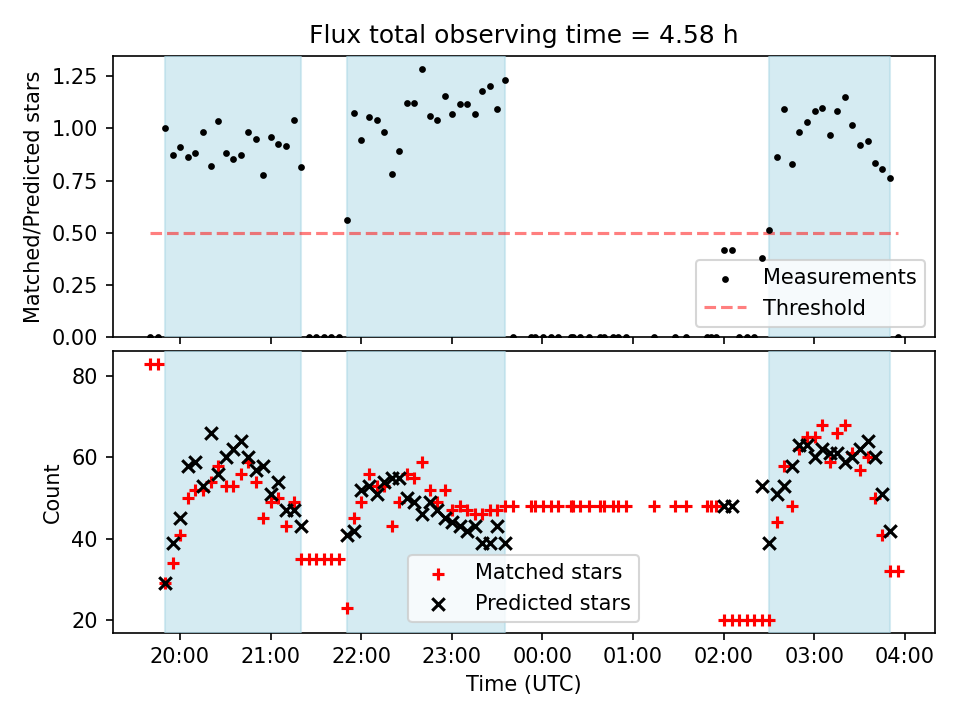 Flux total observing time = 4.58 h

Matched/Predicted stars

1.25
1.00
0.75
0.50
0.25
0.00

Measurements
Threshold

Count

80
60
40
20

Matched stars
Predicted stars

20:00
21:00
22:00
23:00
00:00
01:00
02:00
03:00
04:00

Time (UTC)